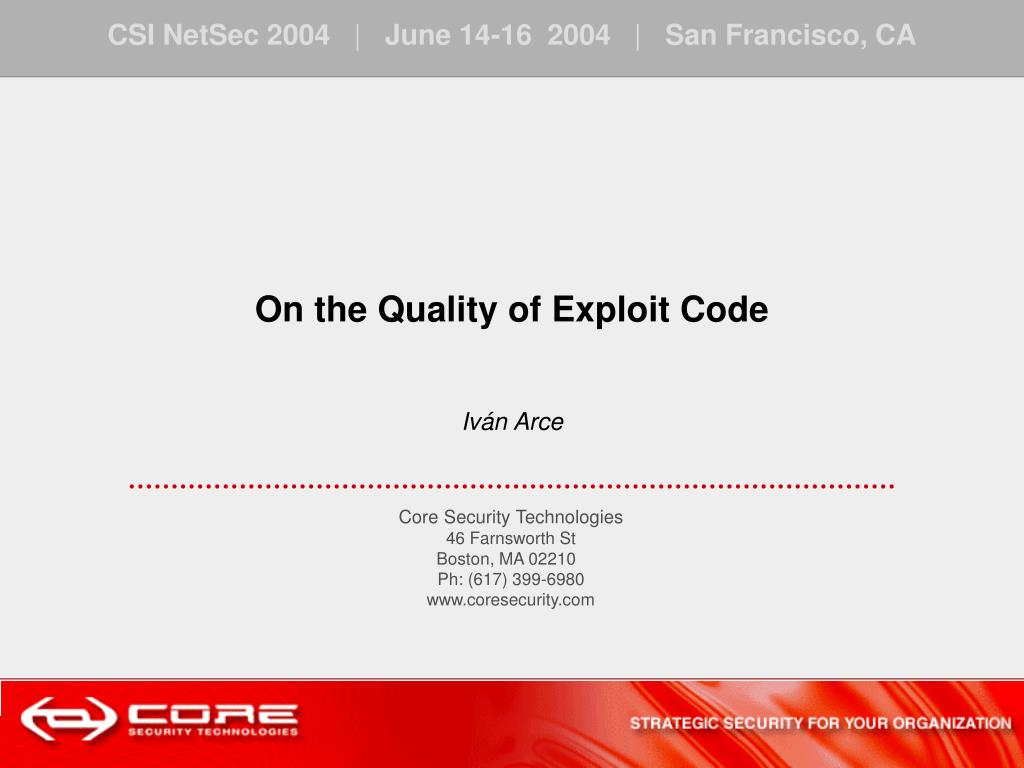 CSI NetSec 2004 | June 14-16 2004 | San Francisco, CA

On the Quality of Exploit Code

Iván Arce

Core Security Technologies
46 Farnsworth St
Boston, MA 02210
Ph: (617) 399-6980
www.coresecurity.com

CORE
SECURITY TECHNOLOGIES

STRATEGIC SECURITY FOR YOUR ORGANIZATION